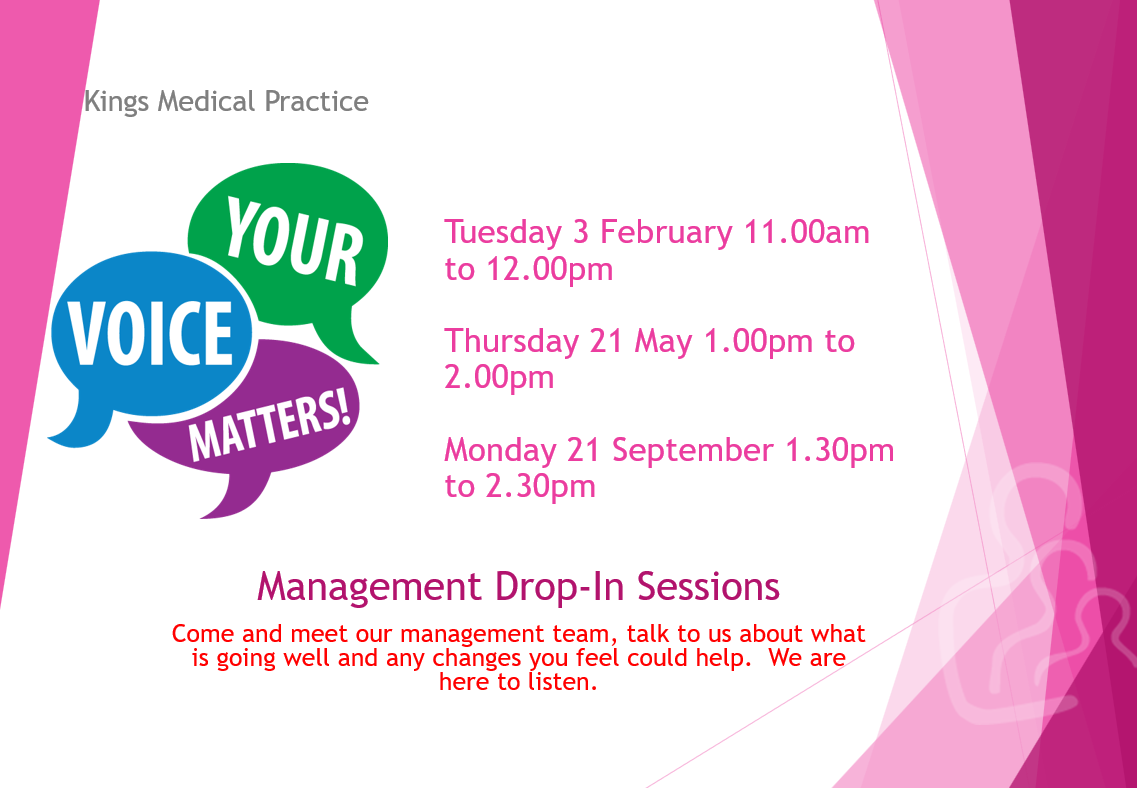 Kings Medical Practice

YOUR
VOICE
MATTERS!

Tuesday 3 February 11.00am to 12.00pm

Thursday 21 May 1.00pm to 2.00pm

Monday 21 September 1.30pm to 2.30pm

Management Drop-In Sessions

Come and meet our management team, talk to us about what is going well and any changes you feel could help. We are here to listen.